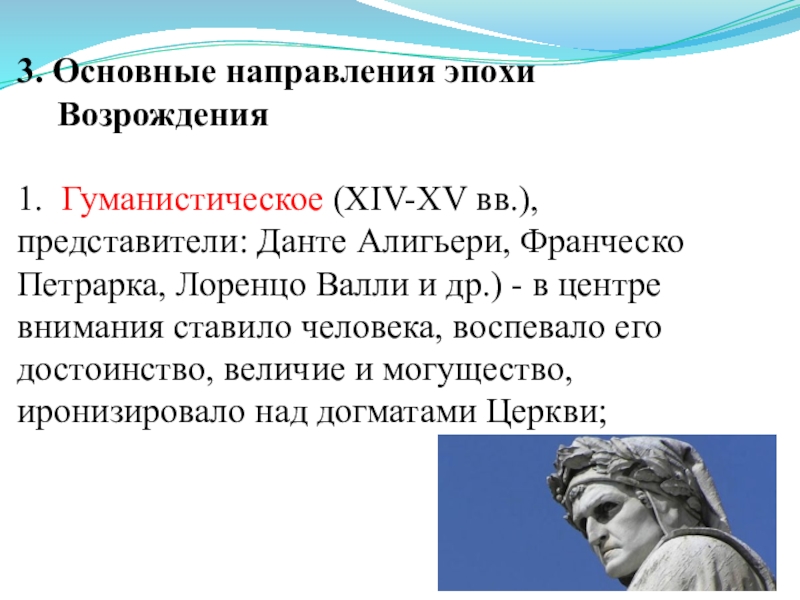 3. Основные направления эпохи Возрождения

1. Гуманистическое (XIV-XV вв.), представители: Данте Алигьери, Франческо Петрарка, Лоренцо Валли и др.) - в центре внимания ставило человека, воспевало его достоинство, величие и могущество, иронизировало над догматами Церкви;